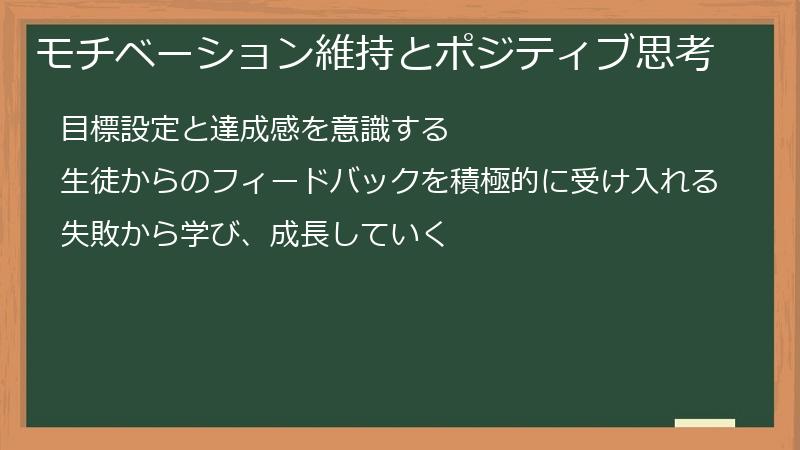 モチベーション維持とポジティブ思考

目標設定と達成感を意識する

生徒からのフィードバックを積極的に受け入れる

失敗から学び、成長していく